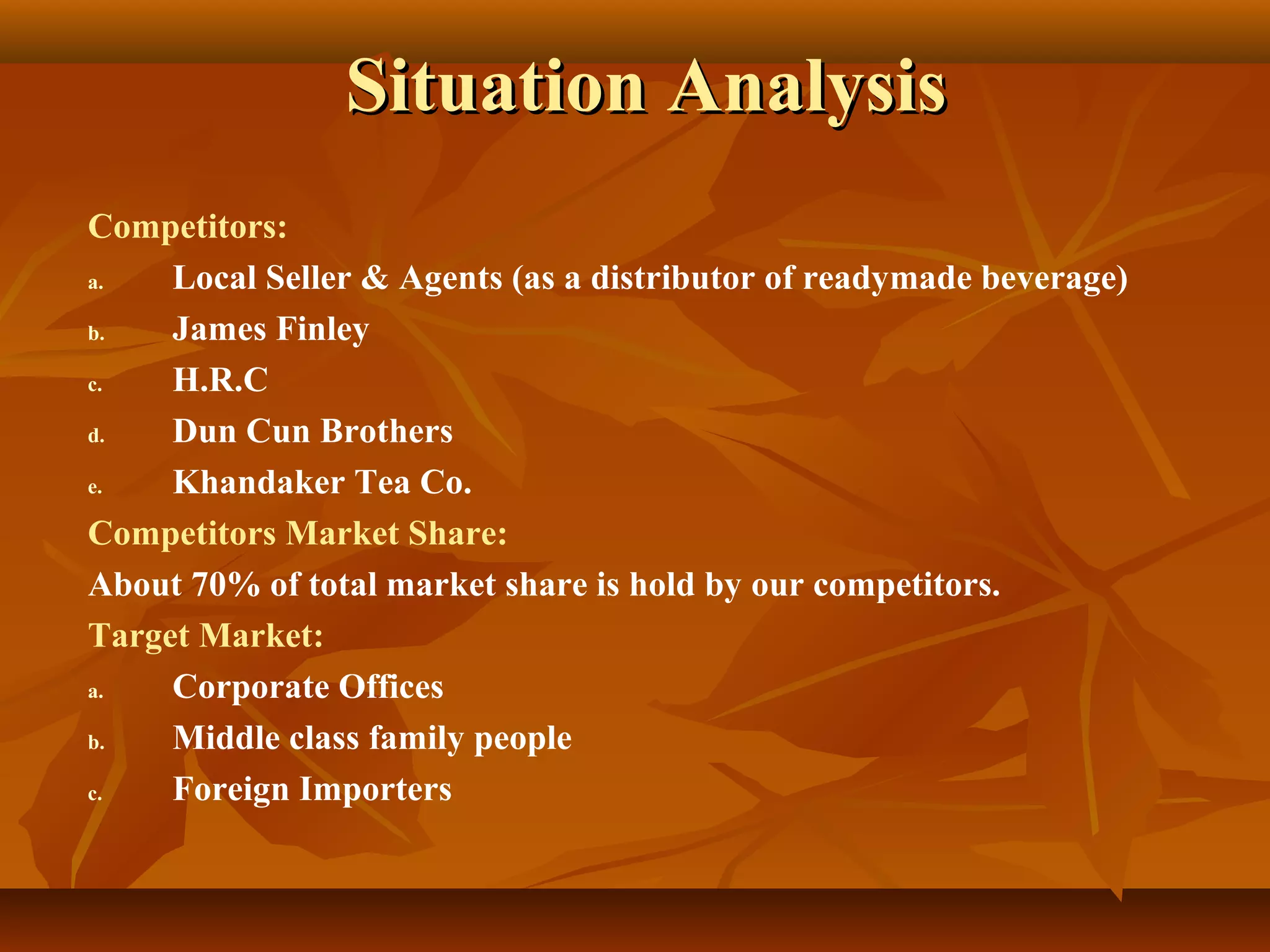 Situation Analysis

Competitors:

a. Local Seller & Agents (as a distributor of readymade beverage)
b. James Finley
c. H.R.C
d. Dun Cun Brothers
e. Khandaker Tea Co.

Competitors Market Share:

About 70% of total market share is hold by our competitors.

Target Market:

a. Corporate Offices
b. Middle class family people
c. Foreign Importers